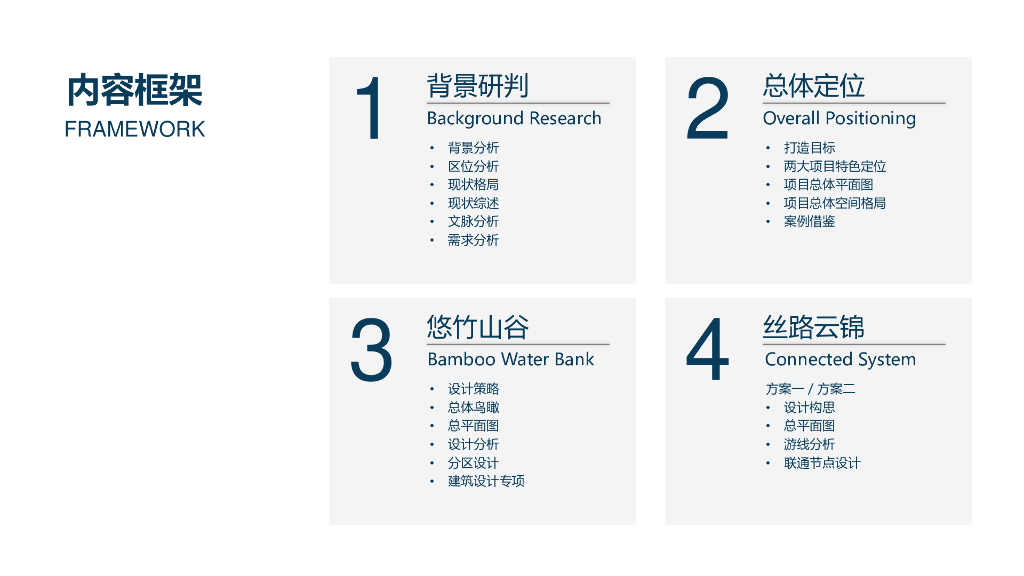 内容框架
FRAMEWORK

1
背景研判
Background Research
• 背景分析
• 区位分析
• 现状格局
• 现状综述
• 文脉分析
• 需求分析

2
总体定位
Overall Positioning
• 打造目标
• 两大项目特色定位
• 项目总体平面图
• 项目总体空间格局
• 案例借鉴

3
悠竹山谷
Bamboo Water Bank
• 设计策略
• 总体鸟瞰
• 总平面图
• 设计分析
• 分区设计
• 建筑设计专项

4
丝路云锦
Connected System
方案一 / 方案二
• 设计构思
• 总平面图
• 游线分析
• 联通节点设计